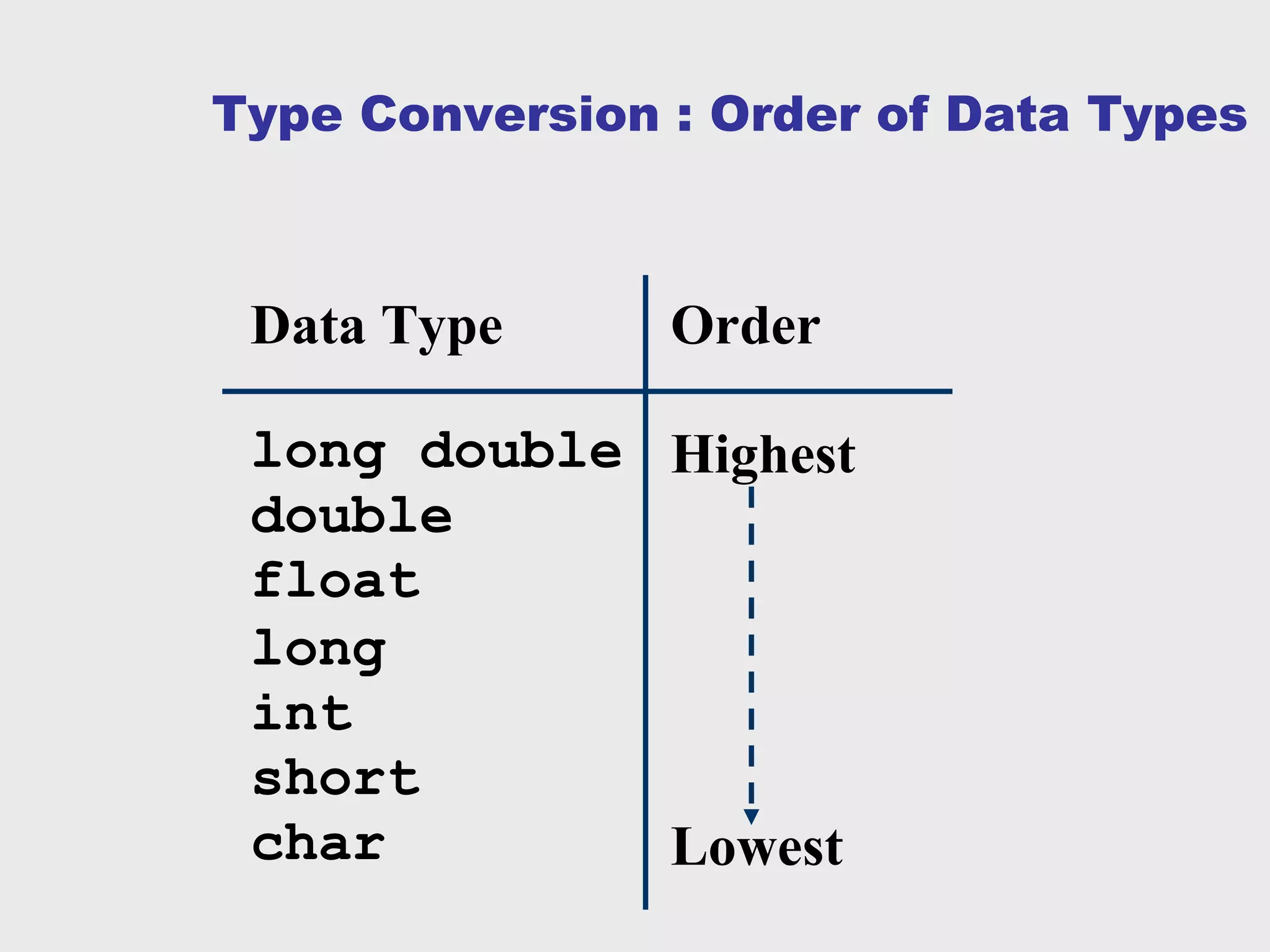 Type Conversion : Order of Data Types

| Data Type | Order |
|---|---|
| long double | Highest |
| double | |
| float | |
| long | |
| int | |
| short | |
| char | Lowest |